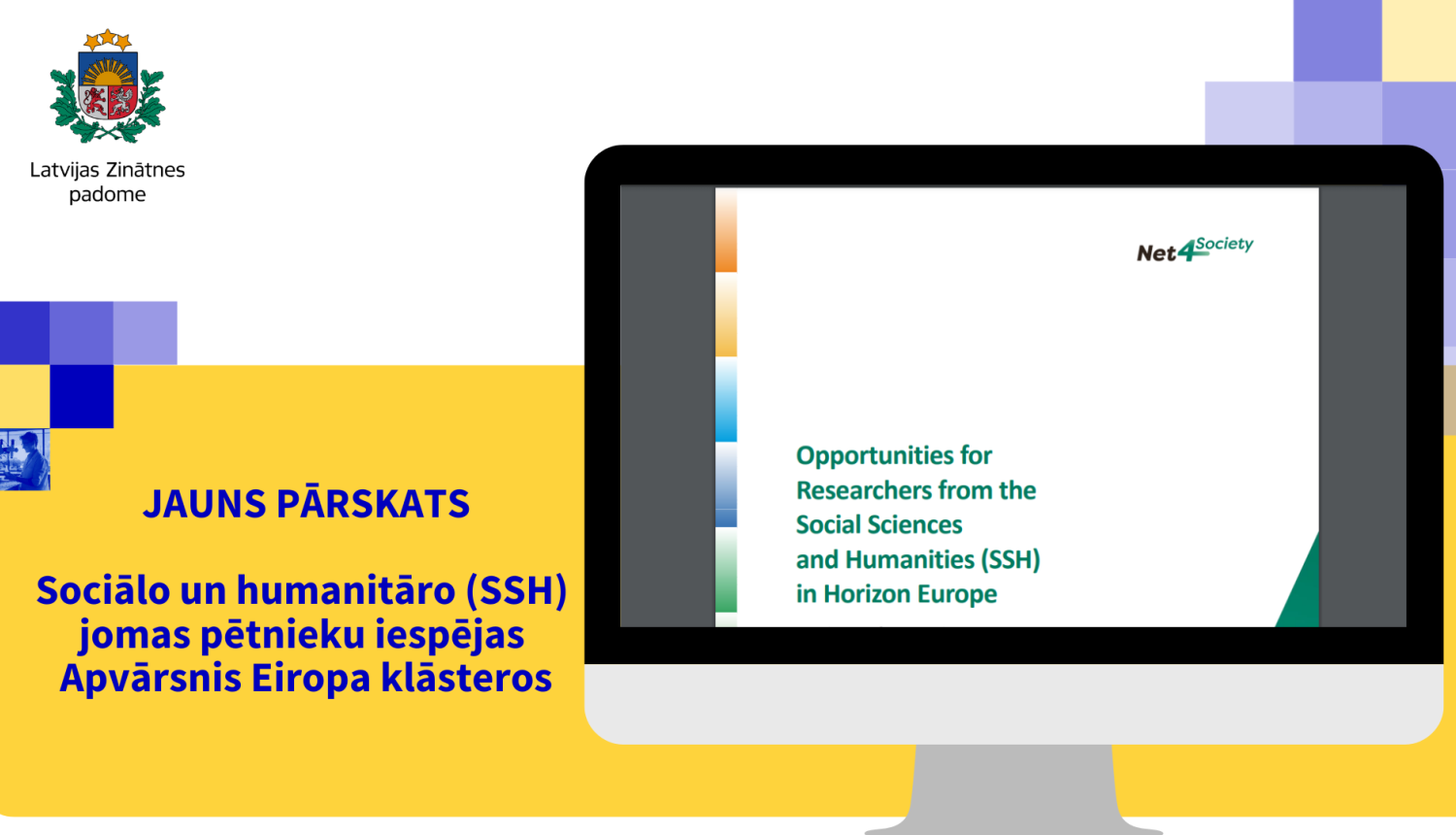 Latvijas Zinātnes padome

JAUNS PĀRSKATS

Sociālo un humanitāro (SSH) jomas pētnieku iespējas Apvārsnis Eiropa klāsteros

Net4Society

Opportunities for Researchers from the Social Sciences and Humanities (SSH) in Horizon Europe